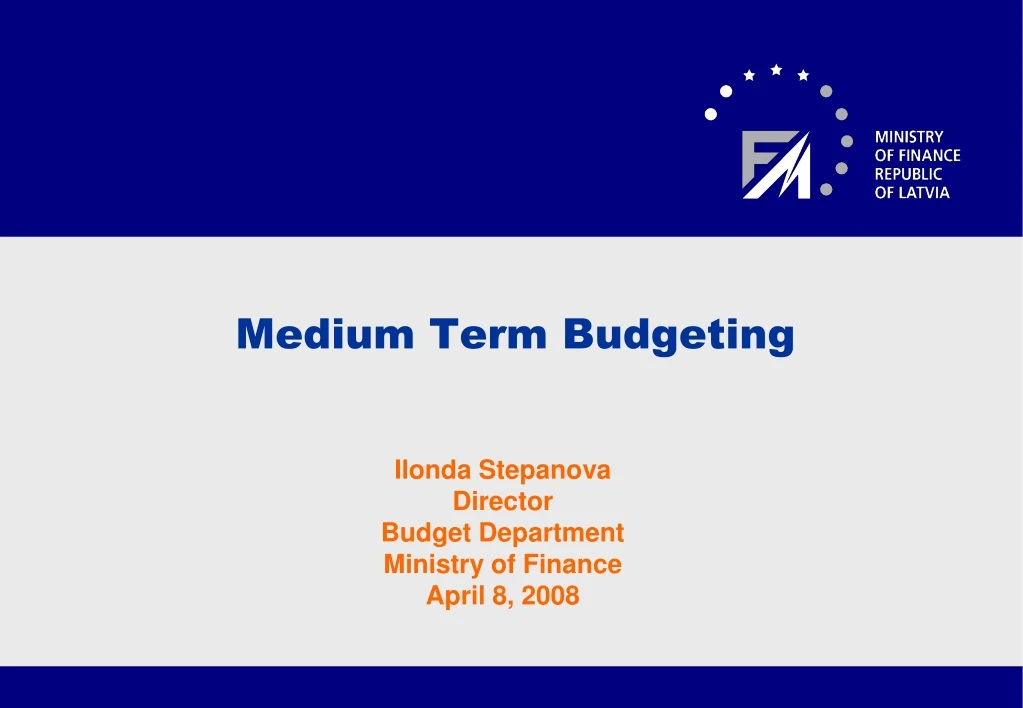 FM

MINISTRY
OF FINANCE
REPUBLIC
OF LATVIA

Medium Term Budgeting

Ilonda Stepanova
Director
Budget Department
Ministry of Finance
April 8, 2008